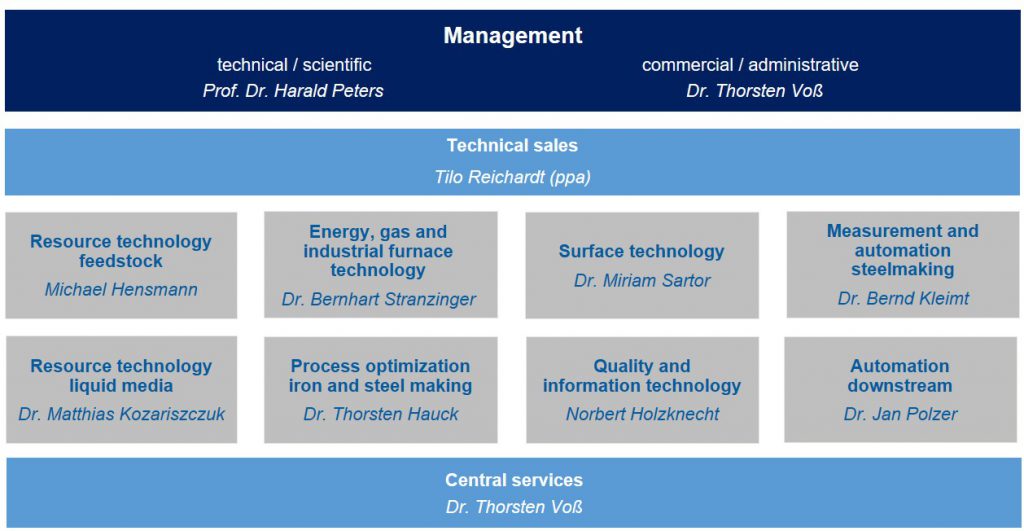 Management

technical / scientific
Prof. Dr. Harald Peters

commercial / administrative
Dr. Thorsten Voß

Technical sales
Tilo Reichardt (ppa)

Resource technology feedstock
Michael Hensmann

Energy, gas and industrial furnace technology
Dr. Bernhart Stranzinger

Surface technology
Dr. Miriam Sartor

Measurement and automation steelmaking
Dr. Bernd Kleimt

Resource technology liquid media
Dr. Matthias Kozariszczuk

Process optimization iron and steel making
Dr. Thorsten Hauck

Quality and information technology
Norbert Holzknecht

Automation downstream
Dr. Jan Polzer

Central services
Dr. Thorsten Voß